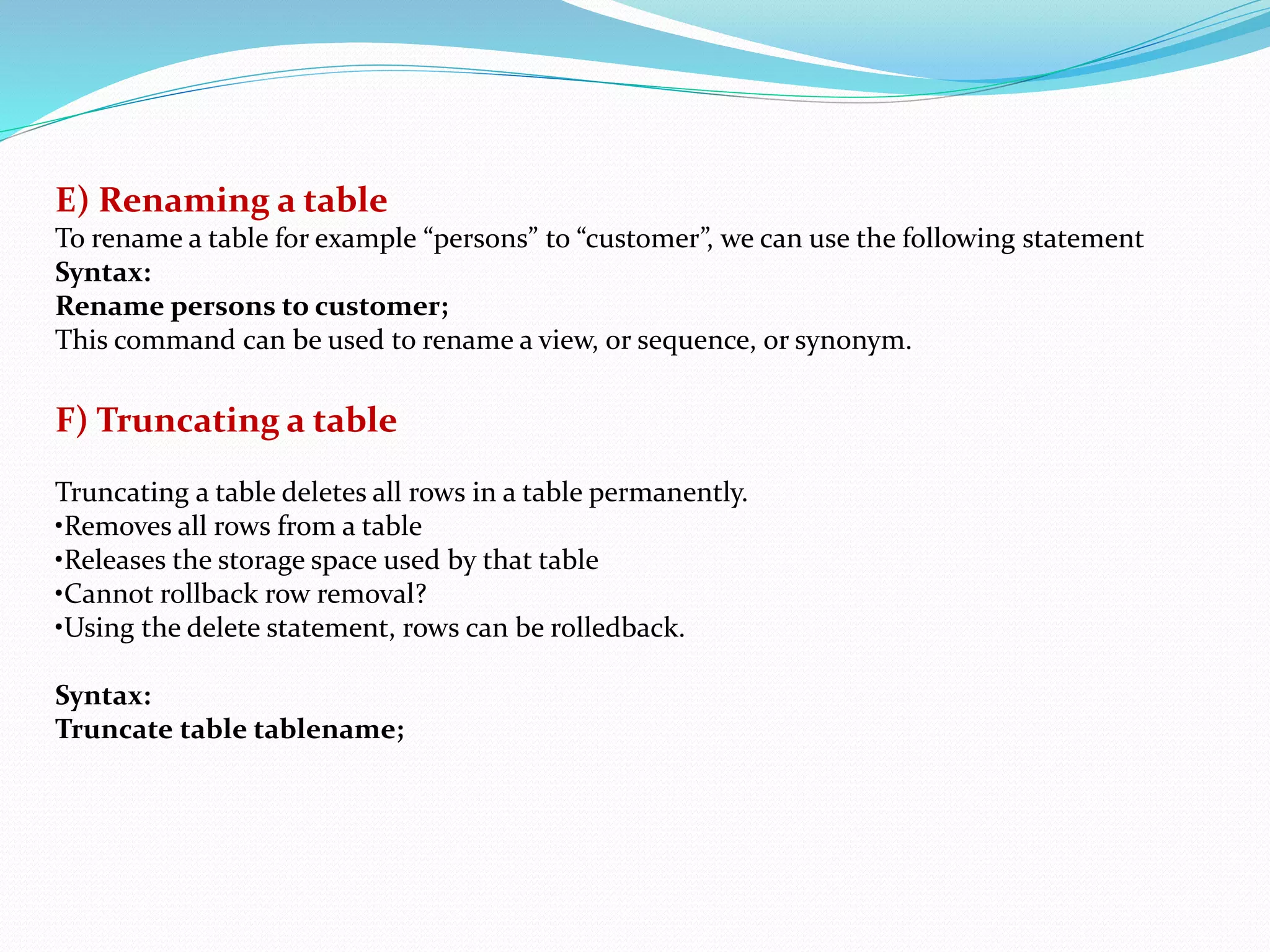 E) Renaming a table
To rename a table for example “persons” to “customer”, we can use the following statement
Syntax:
Rename persons to customer;
This command can be used to rename a view, or sequence, or synonym.

F) Truncating a table

Truncating a table deletes all rows in a table permanently.
•Removes all rows from a table
•Releases the storage space used by that table
•Cannot rollback row removal?
•Using the delete statement, rows can be rolledback.

Syntax:
Truncate table tablename;